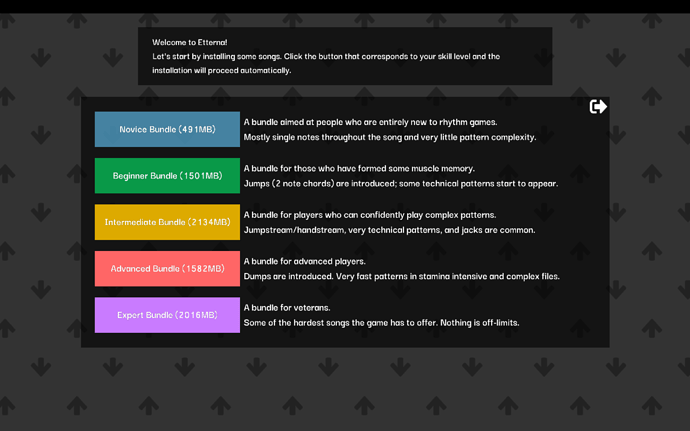 Welcome to Etterna!
Let's start by installing some songs. Click the button that corresponds to your skill level and the installation will proceed automatically.

Novice Bundle (491MB)
A bundle aimed at people who are entirely new to rhythm games.
Mostly single notes throughout the song and very little pattern complexity.

Beginner Bundle (1501MB)
A bundle for those who have formed some muscle memory.
Jumps (2 note chords) are introduced; some technical patterns start to appear.

Intermediate Bundle (2134MB)
A bundle for players who can confidently play complex patterns.
Jumpstream/handstream, very technical patterns, and jacks are common.

Advanced Bundle (1582MB)
A bundle for advanced players.
Dumps are introduced. Very fast patterns in stamina intensive and complex files.

Expert Bundle (2016MB)
A bundle for veterans.
Some of the hardest songs the game has to offer. Nothing is off-limits.